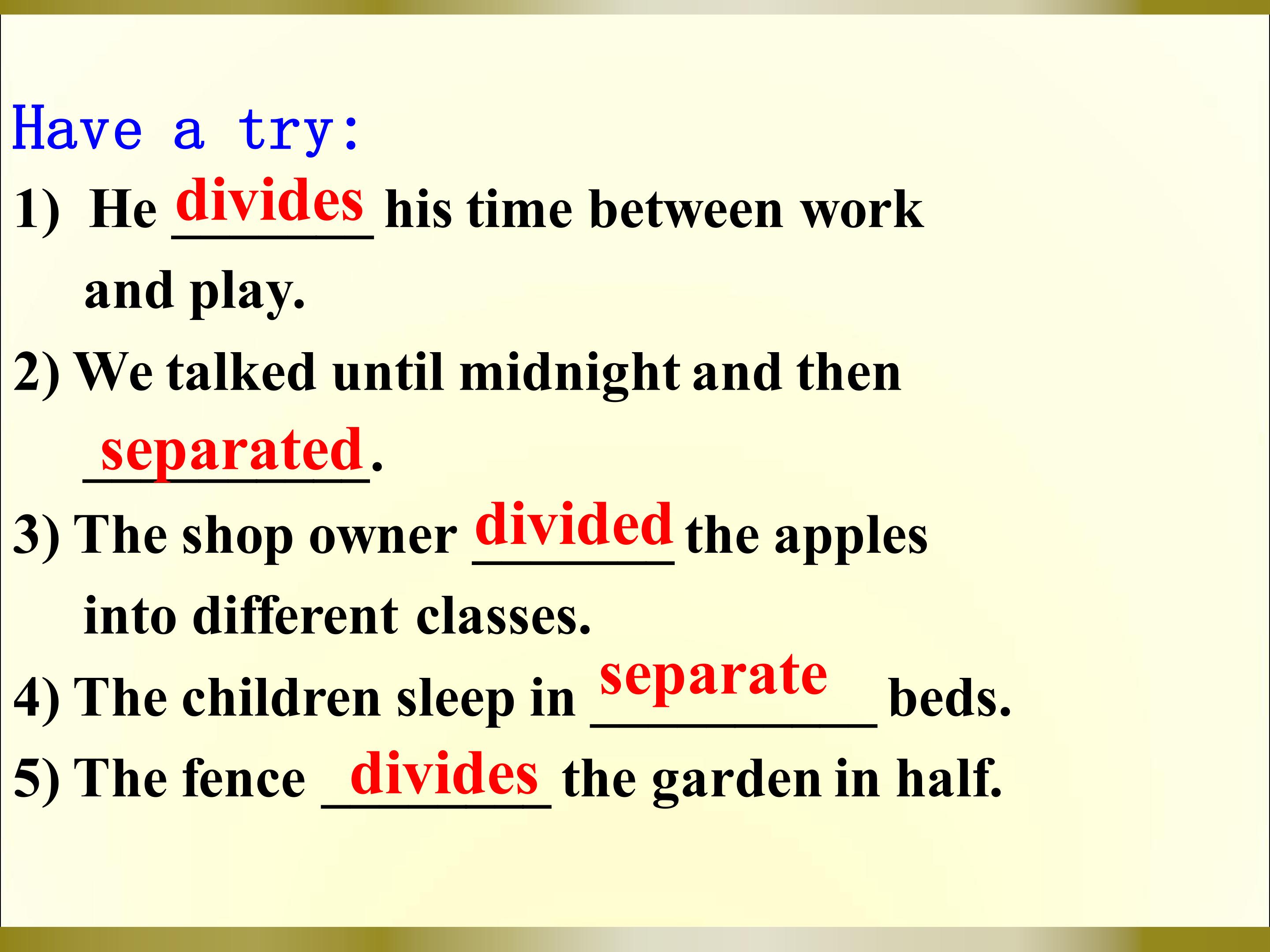 Have a try:

1) He divides his time between work and play.

2) We talked until midnight and then separated.

3) The shop owner divided the apples into different classes.

4) The children sleep in separate beds.

5) The fence divides the garden in half.